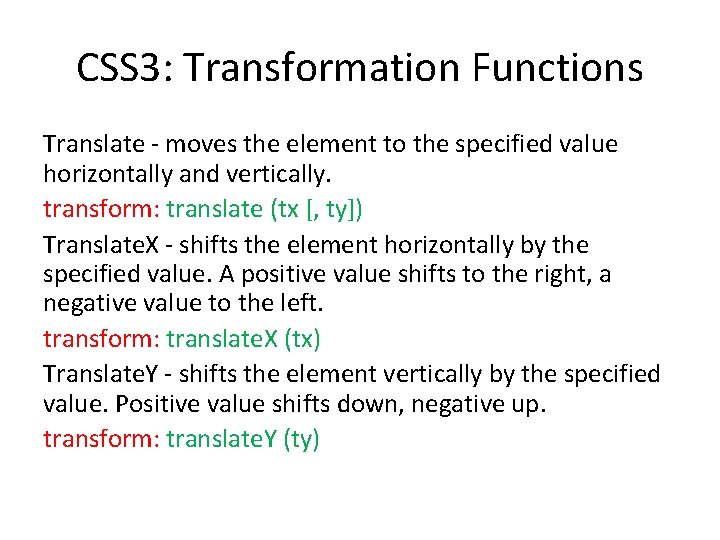 CSS3: Transformation Functions

Translate - moves the element to the specified value horizontally and vertically.

transform: translate (tx [, ty])

TranslateX - shifts the element horizontally by the specified value. A positive value shifts to the right, a negative value to the left.

transform: translateX (tx)

TranslateY - shifts the element vertically by the specified value. Positive value shifts down, negative up.

transform: translateY (ty)